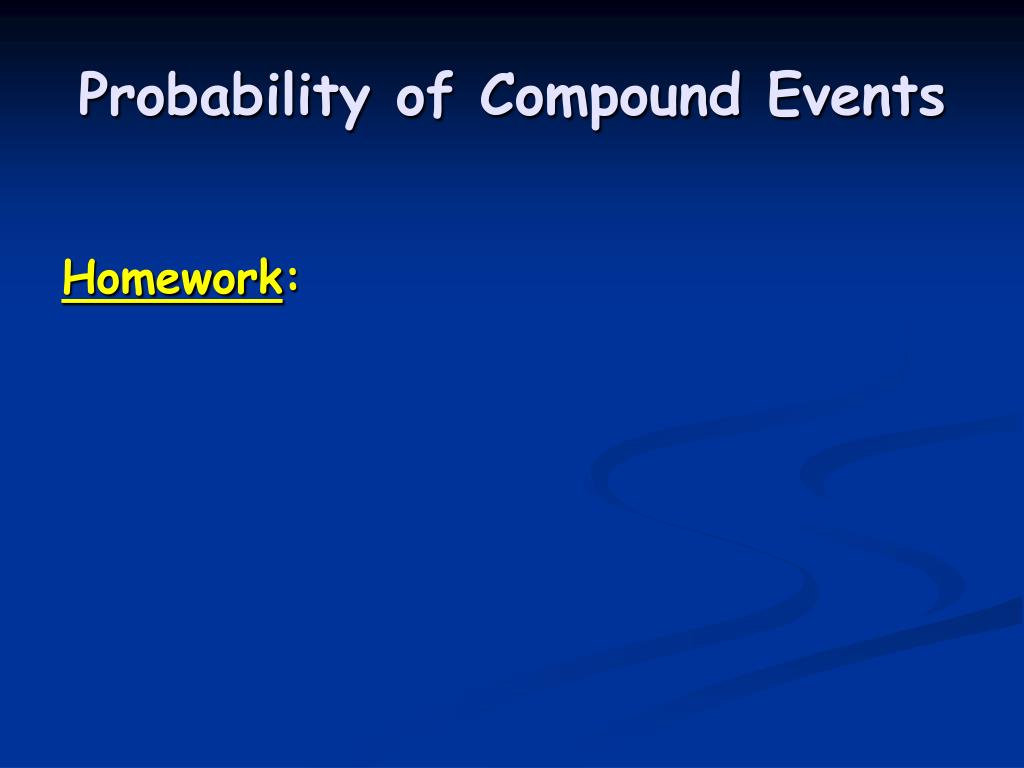 Probability of Compound Events

Homework: